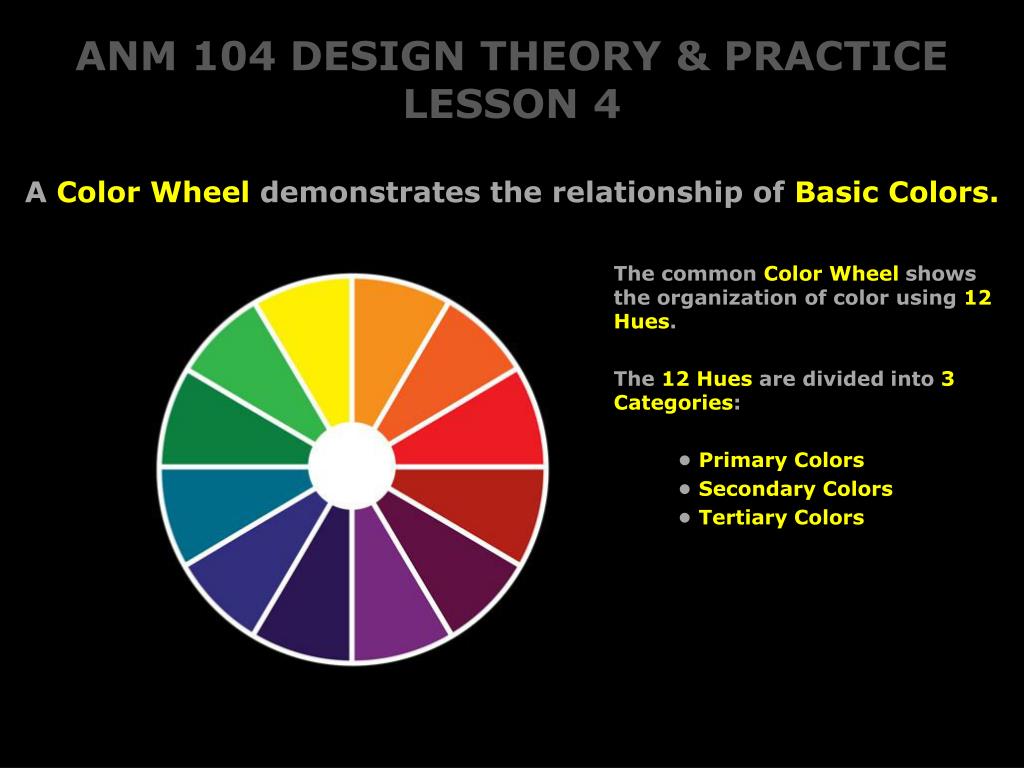 ANM 104 DESIGN THEORY & PRACTICE
LESSON 4

A Color Wheel demonstrates the relationship of Basic Colors.

The common Color Wheel shows the organization of color using 12 Hues.

The 12 Hues are divided into 3 Categories:

• Primary Colors
• Secondary Colors
• Tertiary Colors